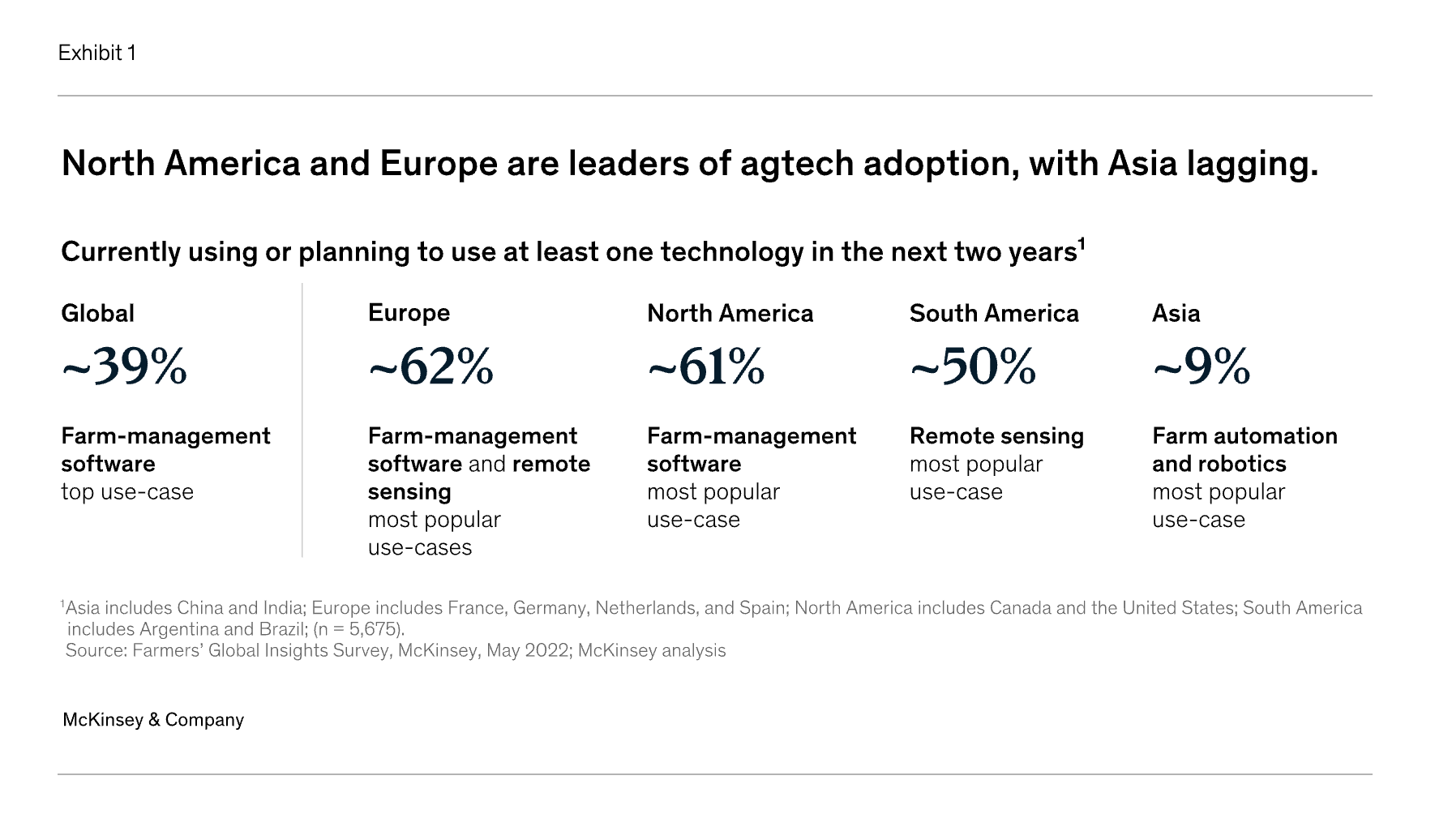 Exhibit 1

North America and Europe are leaders of agtech adoption, with Asia lagging.

Currently using or planning to use at least one technology in the next two years$^1$

Global
~39%
Farm-management software
top use-case

Europe
~62%
Farm-management software and remote sensing
most popular use-cases

North America
~61%
Farm-management software
most popular use-case

South America
~50%
Remote sensing
most popular use-case

Asia
~9%
Farm automation and robotics
most popular use-case

$^1$Asia includes China and India; Europe includes France, Germany, Netherlands, and Spain; North America includes Canada and the United States; South America includes Argentina and Brazil; (n = 5,675).
Source: Farmers' Global Insights Survey, McKinsey, May 2022; McKinsey analysis

McKinsey & Company